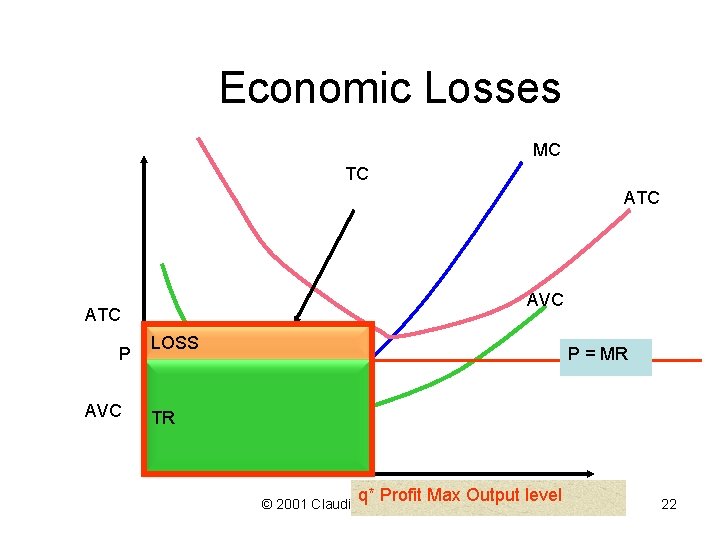 Economic Losses

MC

TC

ATC

AVC

ATC

LOSS

P

P = MR

AVC

TR

q* Profit Max Output level

© 2001 Claudi

22